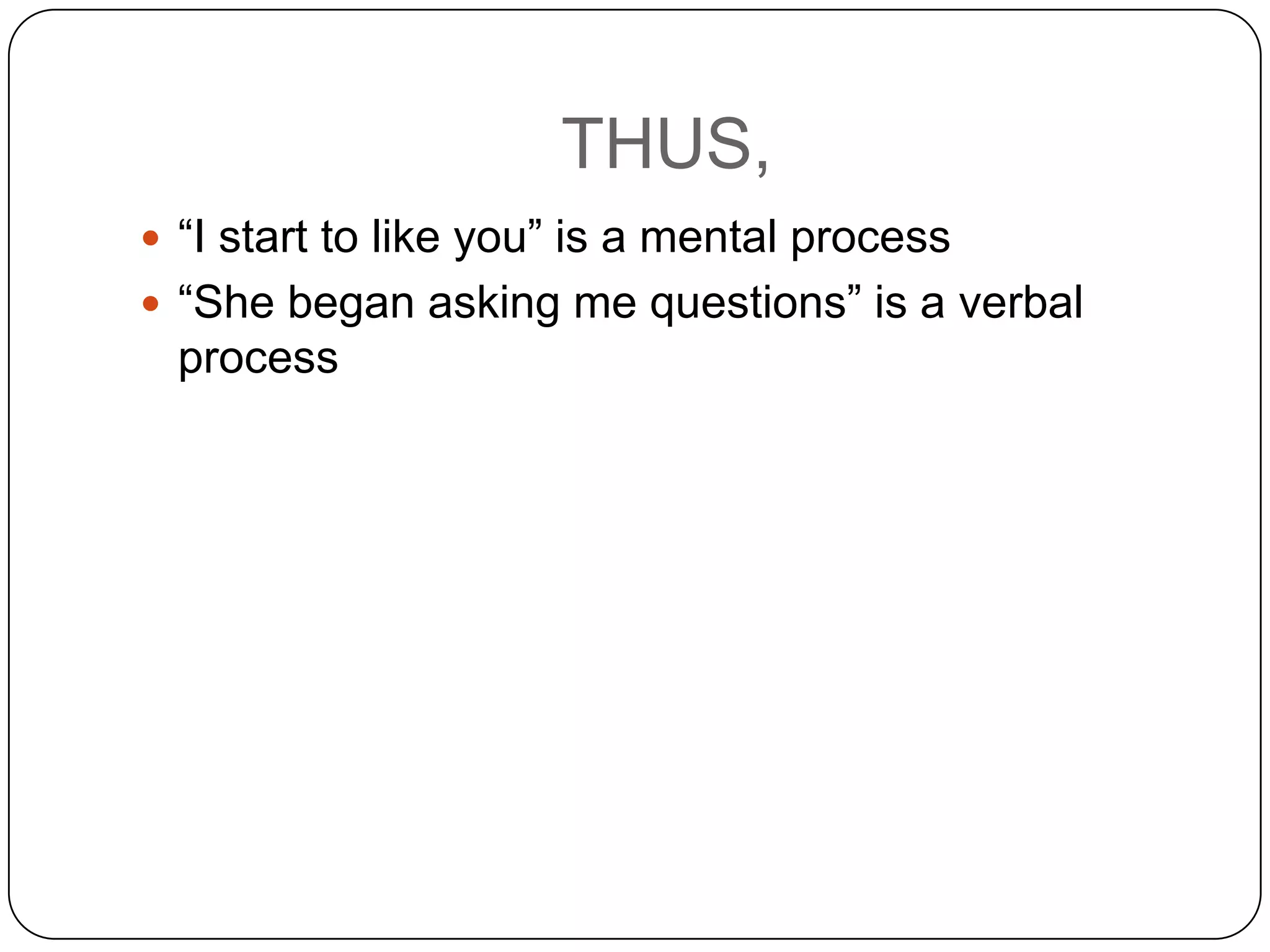 THUS,

- “I start to like you” is a mental process
- “She began asking me questions” is a verbal process